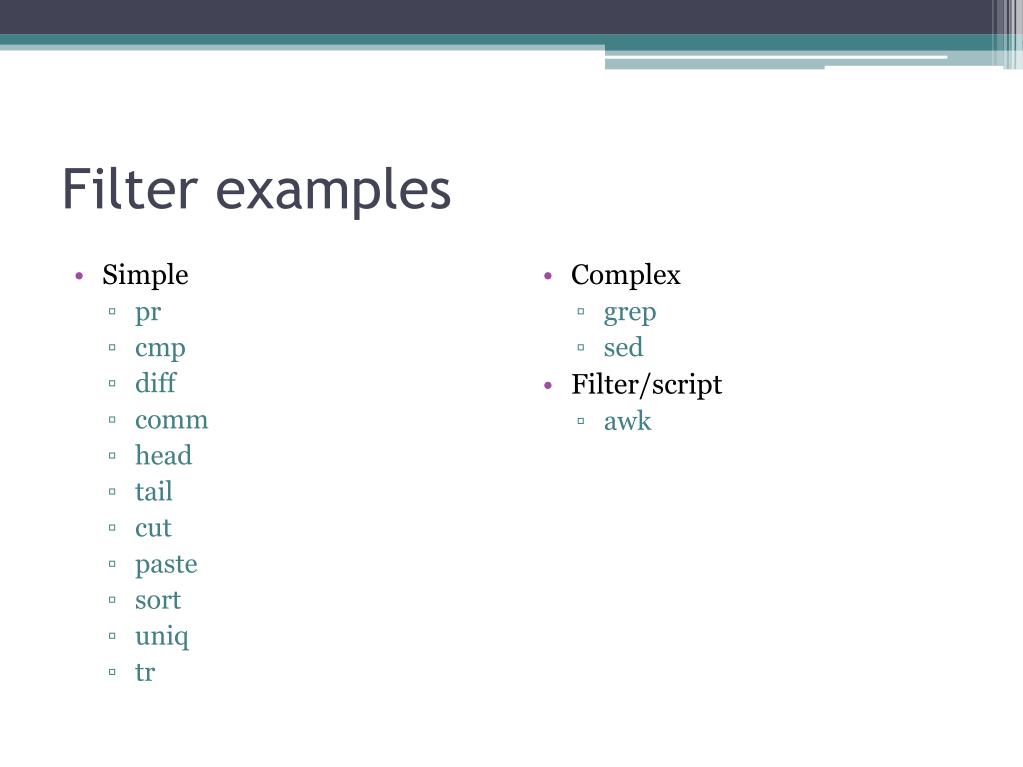 Filter examples

• Simple
  ▫ pr
  ▫ cmp
  ▫ diff
  ▫ comm
  ▫ head
  ▫ tail
  ▫ cut
  ▫ paste
  ▫ sort
  ▫ uniq
  ▫ tr

• Complex
  ▫ grep
  ▫ sed
• Filter/script
  ▫ awk